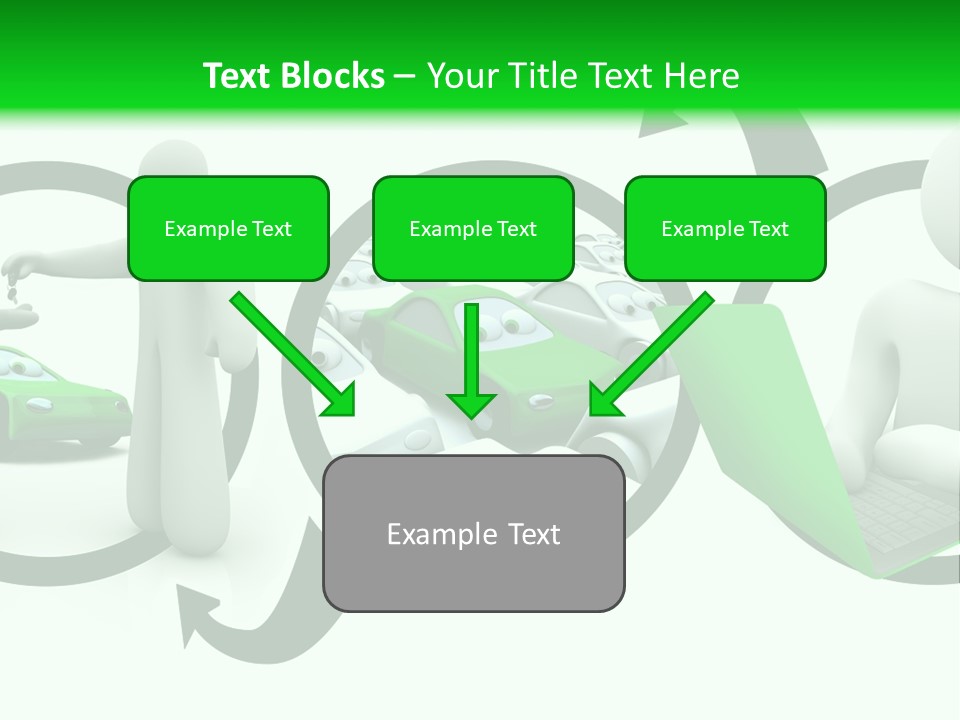 Text Blocks – Your Title Text Here

Example Text

Example Text

Example Text

Example Text